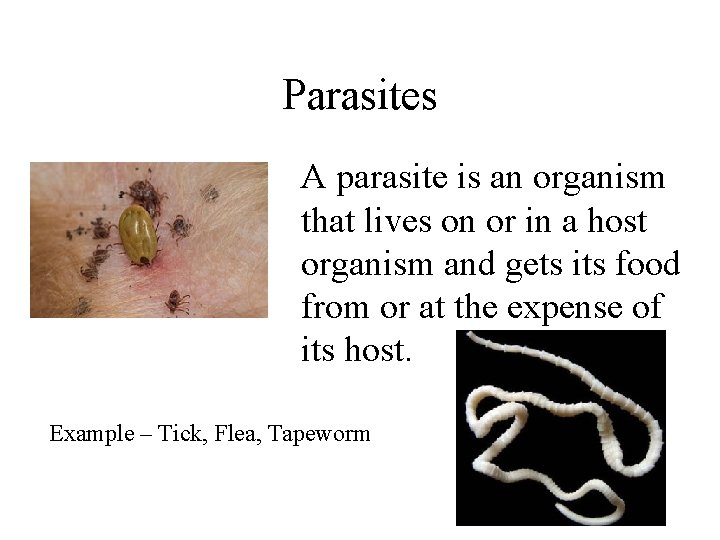 Parasites

A parasite is an organism that lives on or in a host organism and gets its food from or at the expense of its host.

Example – Tick, Flea, Tapeworm